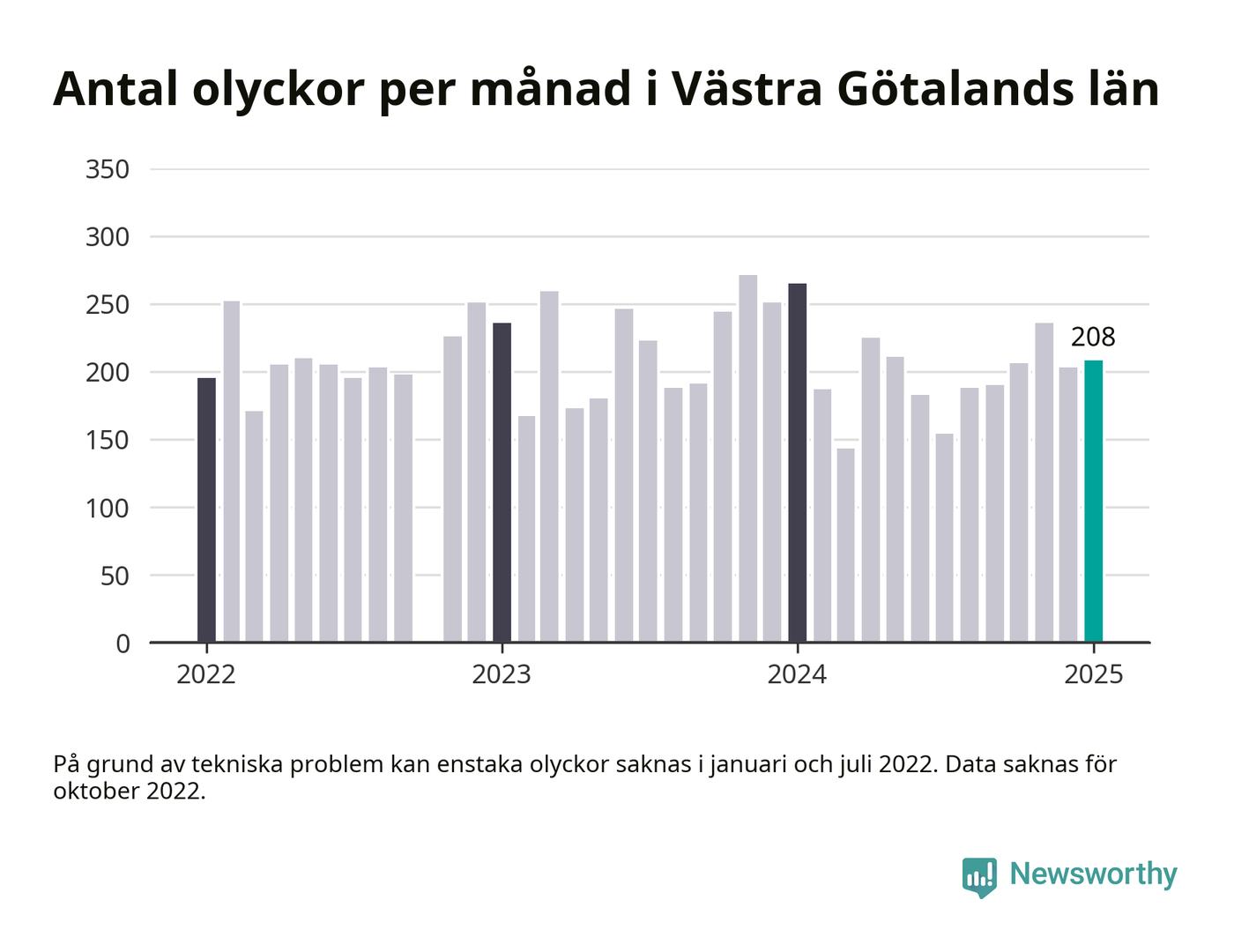 Antal olyckor per månad i Västra Götalands län

350
300
250
200
150
100
50
0

208

2022
2023
2024
2025

På grund av tekniska problem kan enstaka olyckor saknas i januari och juli 2022. Data saknas för oktober 2022.

Newsworthy